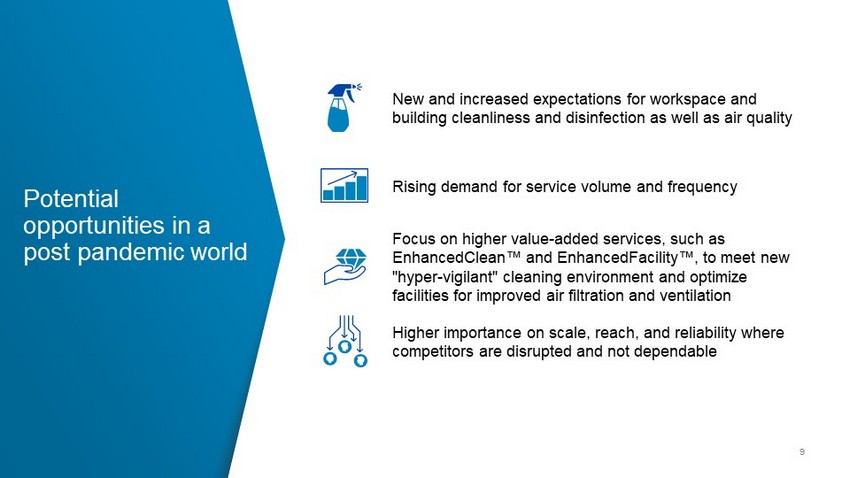 Potential opportunities in a post pandemic world

New and increased expectations for workspace and building cleanliness and disinfection as well as air quality

Rising demand for service volume and frequency

Focus on higher value-added services, such as EnhancedClean™ and EnhancedFacility™, to meet new "hyper-vigilant" cleaning environment and optimize facilities for improved air filtration and ventilation

Higher importance on scale, reach, and reliability where competitors are disrupted and not dependable

9